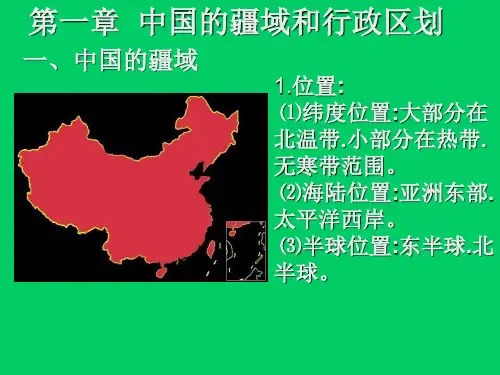 第一章 中国的疆域和行政区划

一、中国的疆域

1.位置:

(1)纬度位置:大部分在北温带.小部分在热带.无寒带范围。

(2)海陆位置:亚洲东部.太平洋西岸。

(3)半球位置:东半球.北半球。